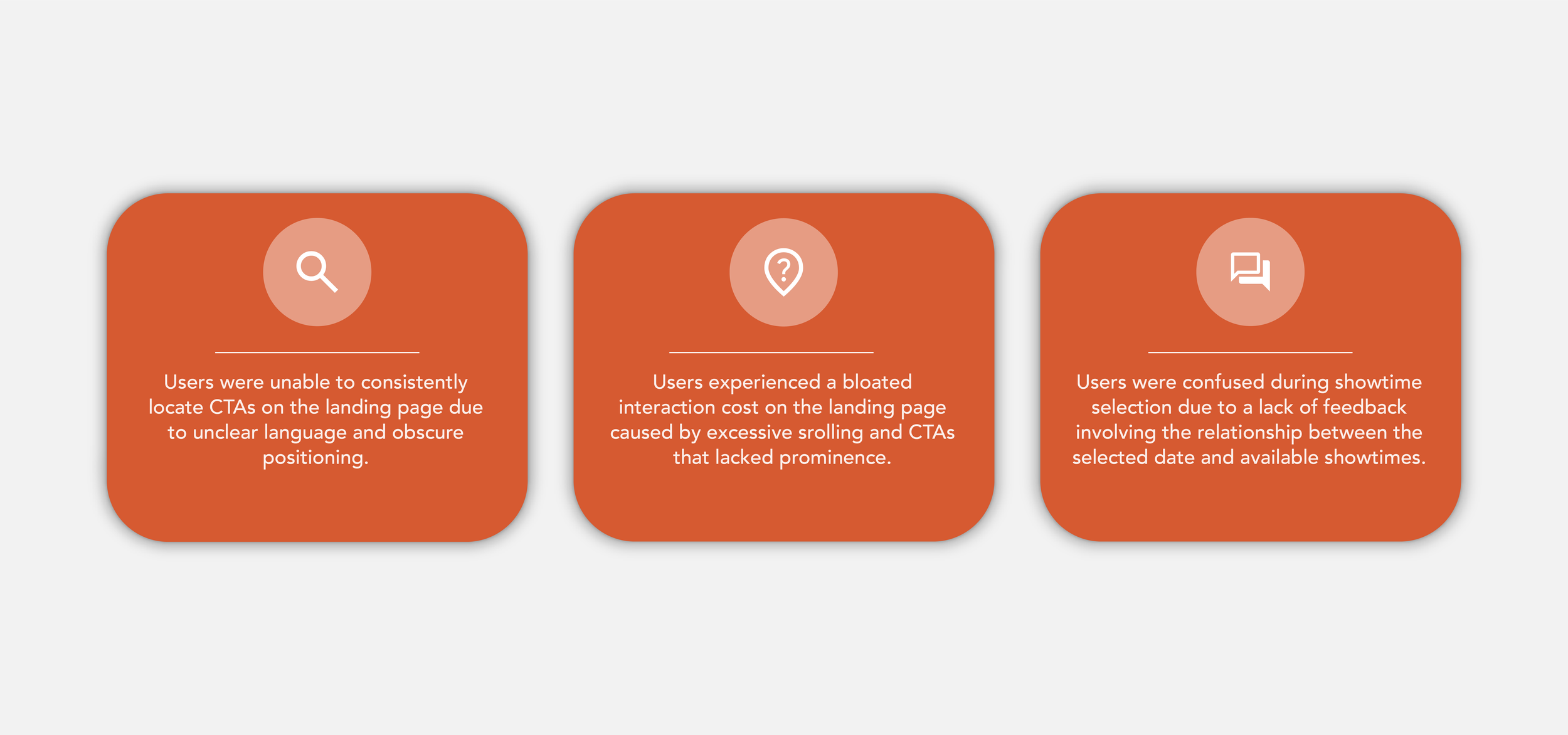 Users were unable to consistently locate CTAs on the landing page due to unclear language and obscure positioning.

Users experienced a bloated interaction cost on the landing page caused by excessive srolling and CTAs that lacked prominence.

Users were confused during showtime selection due to a lack of feedback involving the relationship between the selected date and available showtimes.